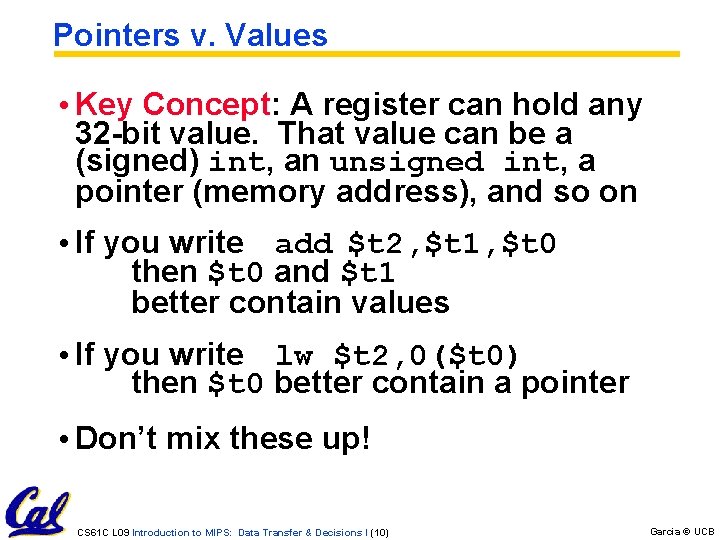 Pointers v. Values

• Key Concept: A register can hold any 32-bit value. That value can be a (signed) int, an unsigned int, a pointer (memory address), and so on

• If you write add \$t2,\$t1,\$t0
then \$t0 and \$t1
better contain values

• If you write lw \$t2,0(\$t0)
then \$t0 better contain a pointer

• Don't mix these up!

Cal

CS61C L09 Introduction to MIPS: Data Transfer & Decisions I (10)

Garcia © UCB